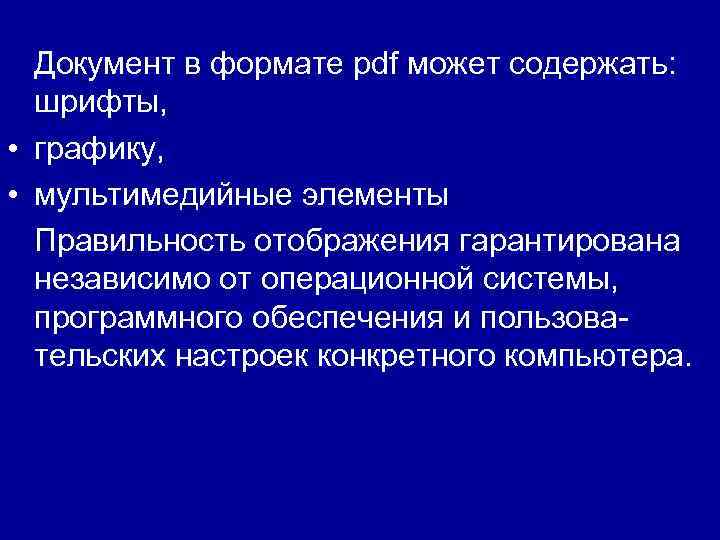 Документ в формате pdf может содержать: шрифты,

• графику,

• мультимедийные элементы

Правильность отображения гарантирована независимо от операционной системы, программного обеспечения и пользовательских настроек конкретного компьютера.